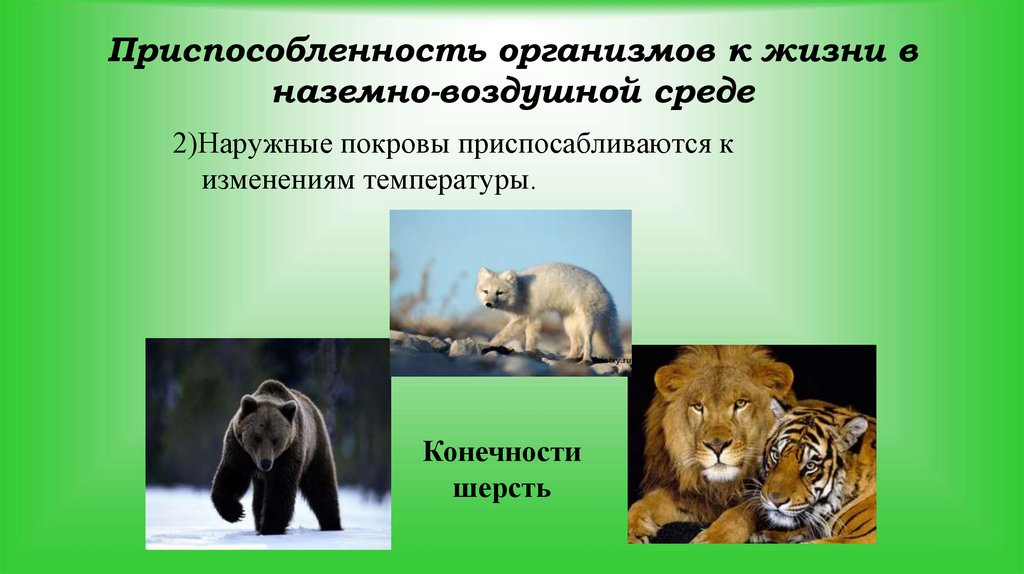 Приспособленность организмов к жизни в наземно-воздушной среде

2)Наружные покровы приспосабливаются к изменениям температуры.

Конечности шерсть